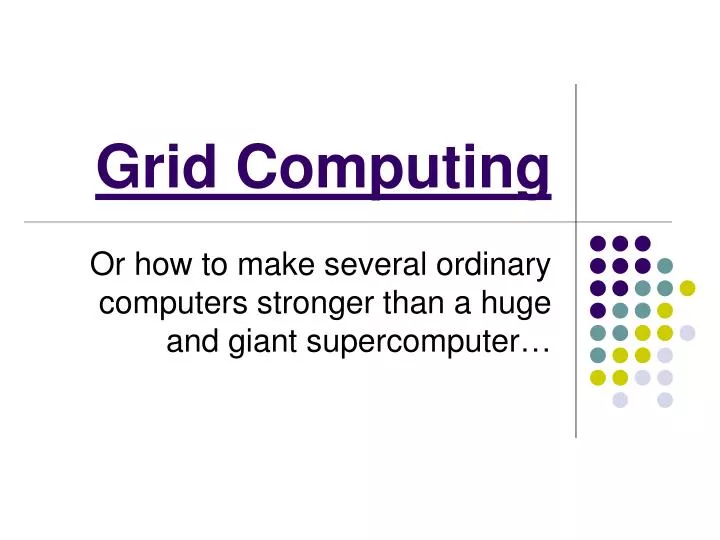 Grid Computing

Or how to make several ordinary computers stronger than a huge and giant supercomputer…